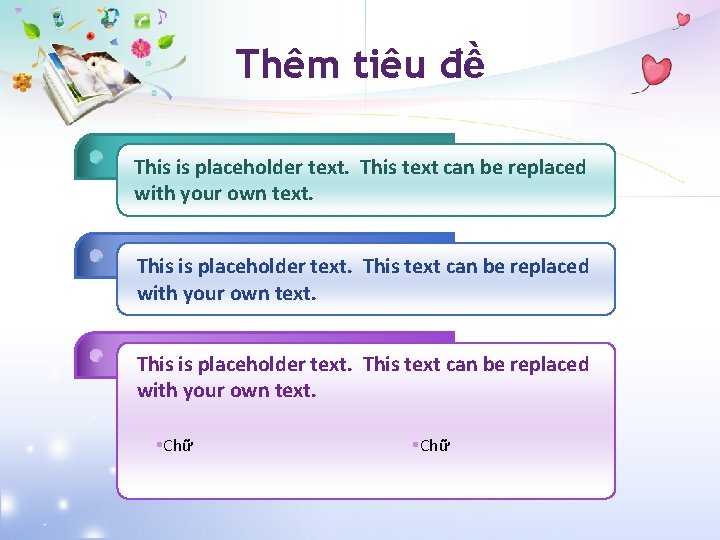 Thêm tiêu đề

This is placeholder text. This text can be replaced with your own text.

This is placeholder text. This text can be replaced with your own text.

This is placeholder text. This text can be replaced with your own text.

▪Chữ

▪Chữ